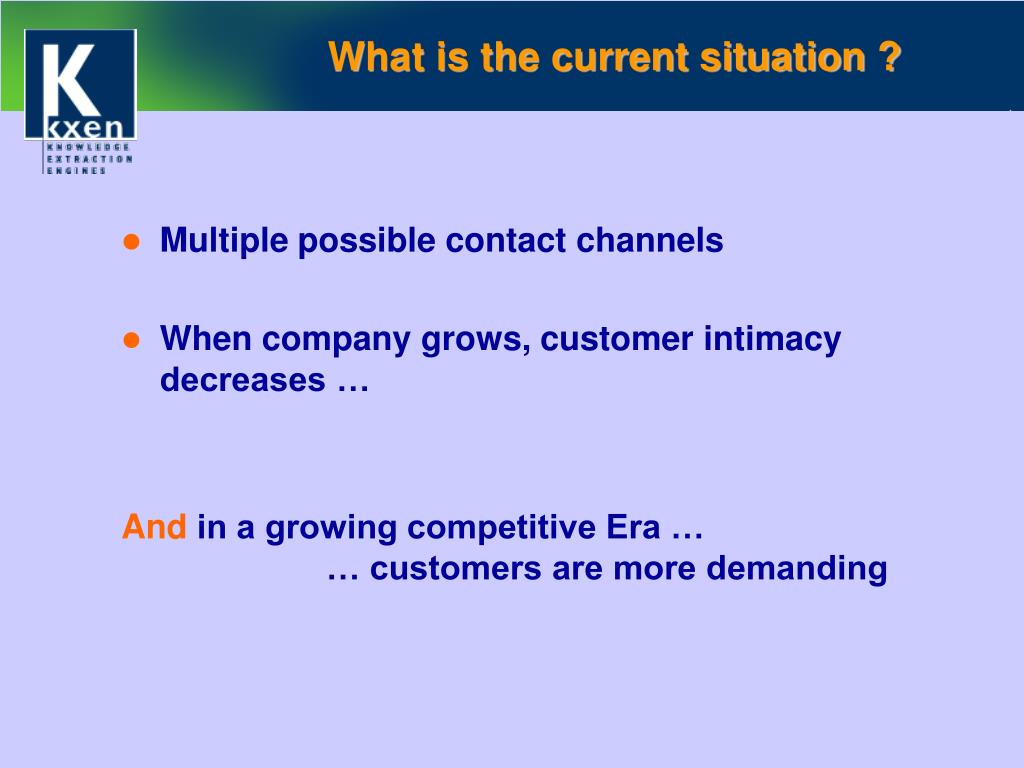 K
kxen
KNOWLEDGE EXTRACTION ENGINES

What is the current situation ?

● Multiple possible contact channels

● When company grows, customer intimacy decreases …

And in a growing competitive Era …
… customers are more demanding